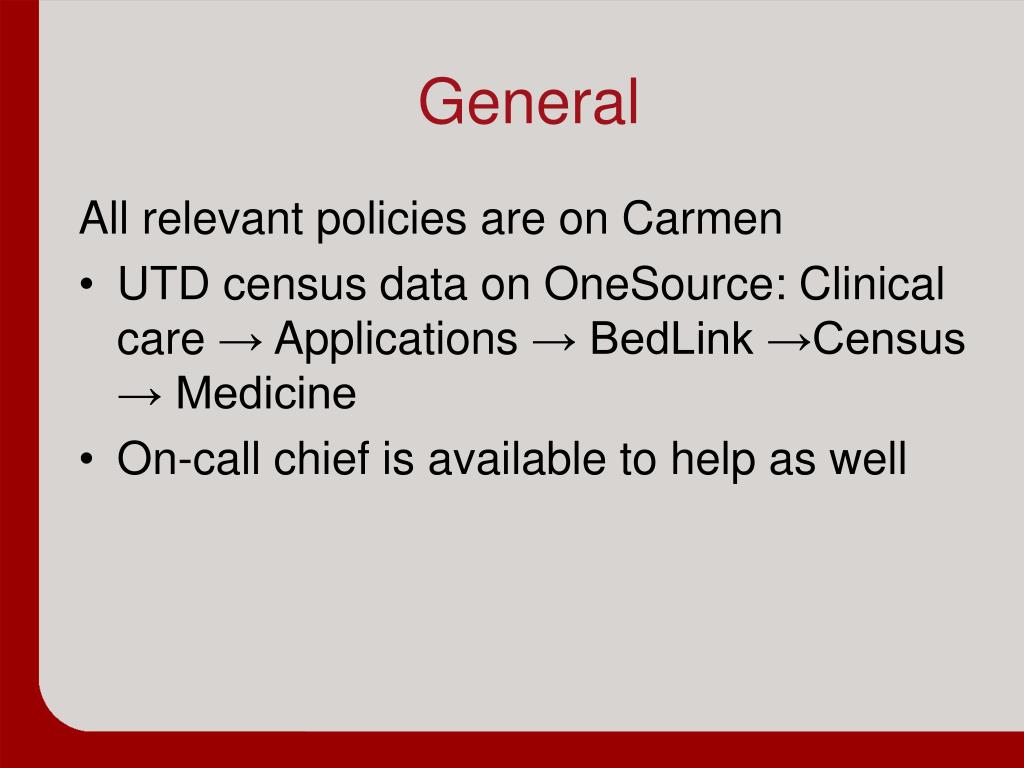 General

All relevant policies are on Carmen

• UTD census data on OneSource: Clinical care → Applications → BedLink →Census → Medicine

• On-call chief is available to help as well